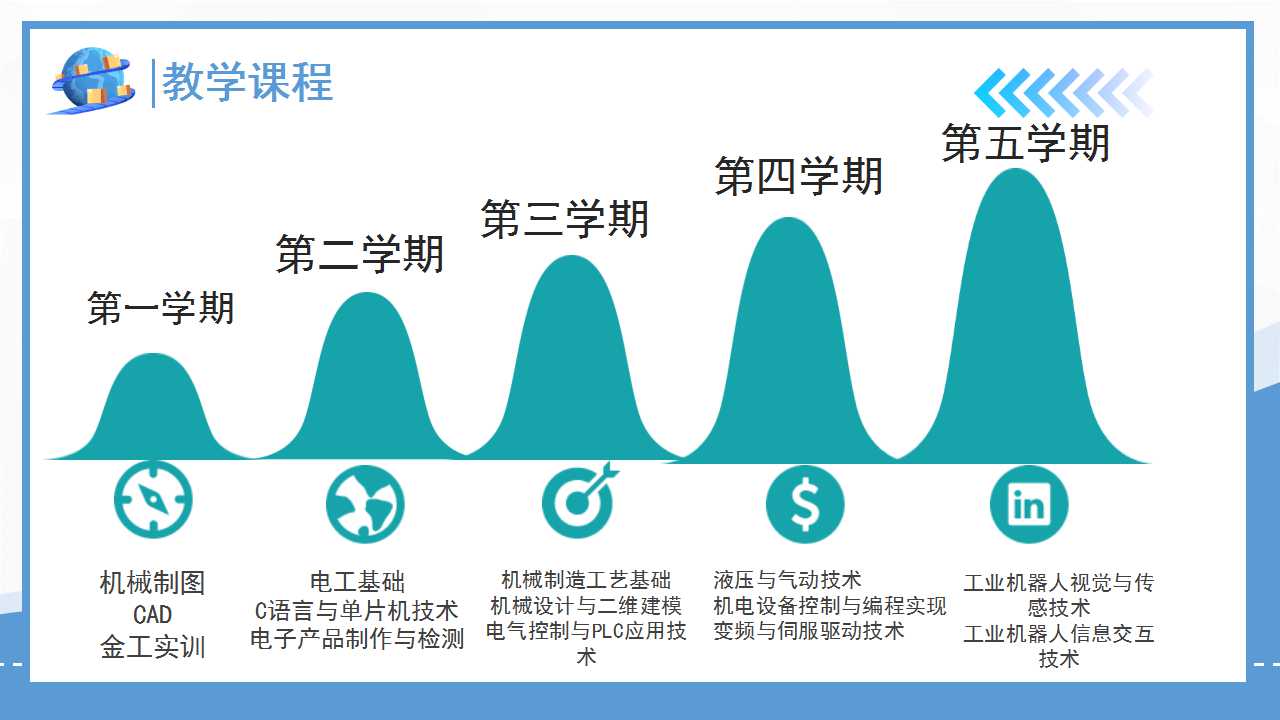 教学课程

第一学期

第二学期

第三学期

第四学期

第五学期

机械制图
CAD
金工实训

电工基础
C语言与单片机技术
电子产品制作与检测

机械制造工艺基础
机械设计与二维建模
电气控制与PLC应用技术

液压与气动技术
机电设备控制与编程实现
变频与伺服驱动技术

工业机器人视觉与传感技术
工业机器人信息交互技术